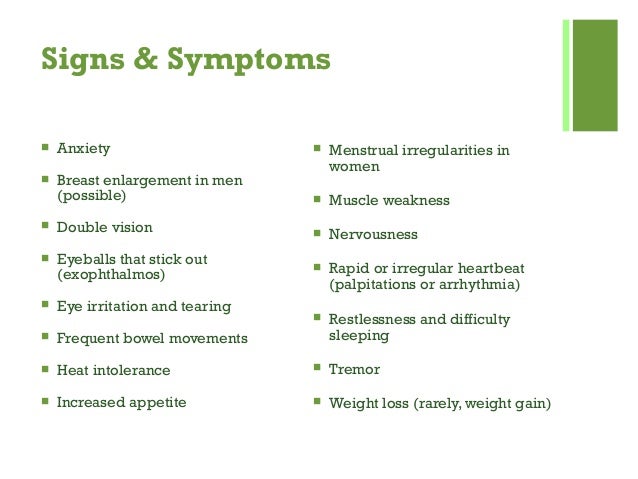 Signs & Symptoms

- Anxiety
- Breast enlargement in men (possible)
- Double vision
- Eyeballs that stick out (exophthalmos)
- Eye irritation and tearing
- Frequent bowel movements
- Heat intolerance
- Increased appetite

- Menstrual irregularities in women
- Muscle weakness
- Nervousness
- Rapid or irregular heartbeat (palpitations or arrhythmia)
- Restlessness and difficulty sleeping
- Tremor
- Weight loss (rarely, weight gain)